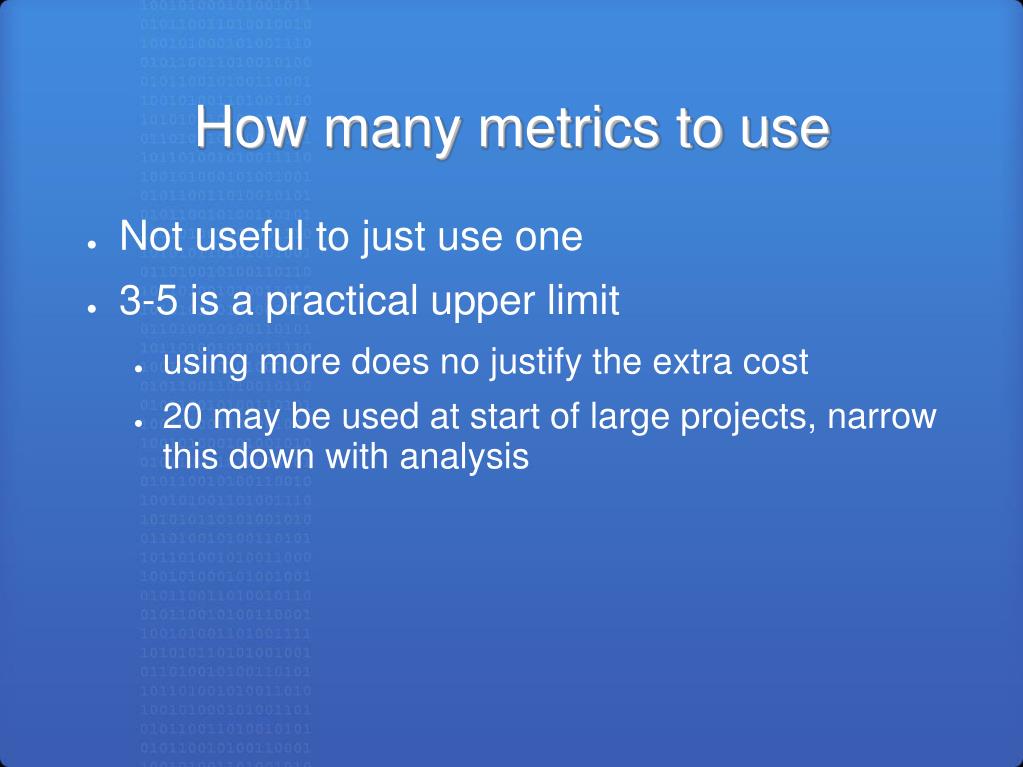 How many metrics to use

- Not useful to just use one
- 3-5 is a practical upper limit
  - using more does no justify the extra cost
  - 20 may be used at start of large projects, narrow this down with analysis